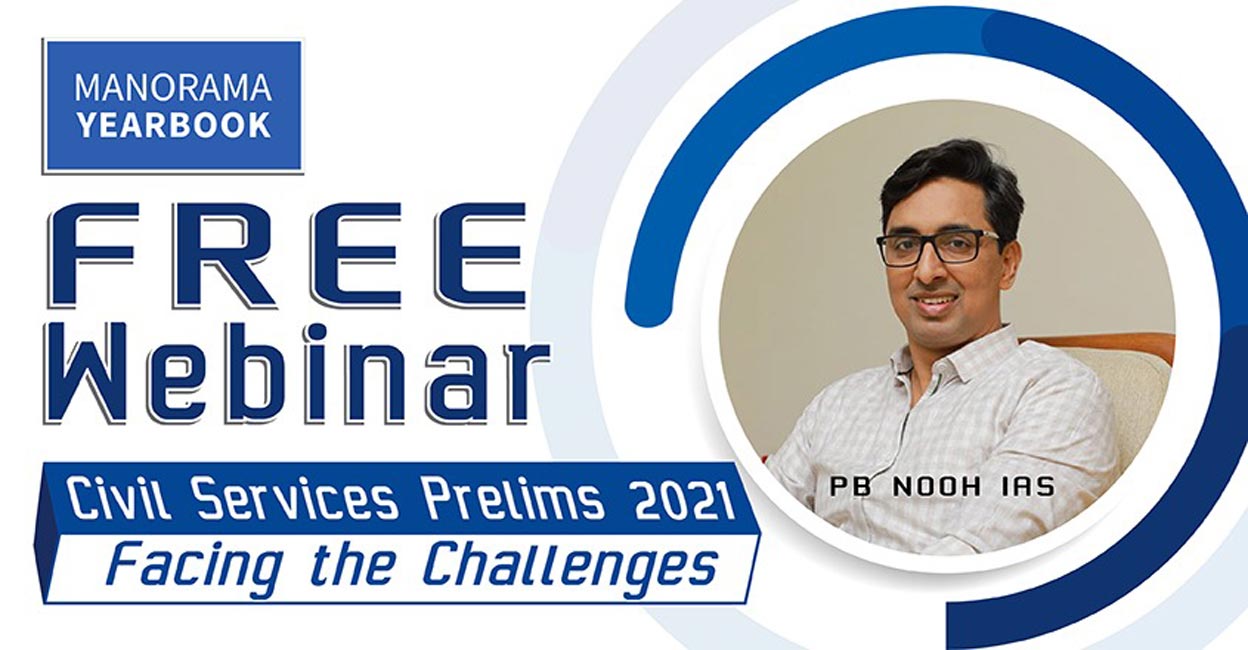 MANORAMA YEARBOOK

FREE
Webinar

Civil Services Prelims 2021
Facing the Challenges

PB NOOH IAS